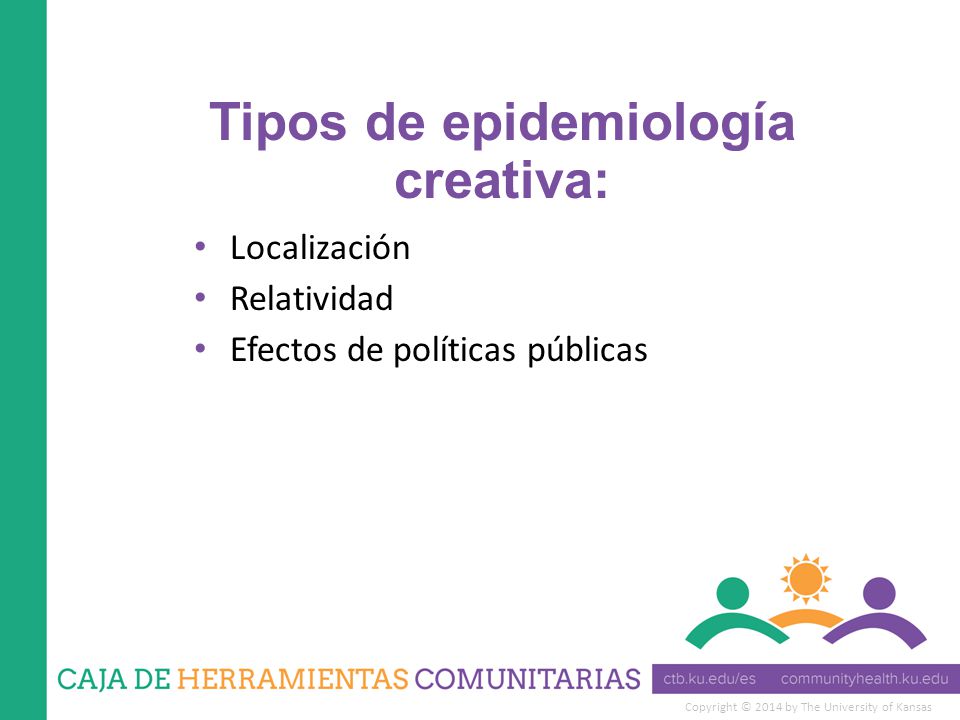 Tipos de epidemiología creativa:

• Localización
• Relatividad
• Efectos de políticas públicas

CAJA DE HERRAMIENTAS COMUNITARIAS

ctb.ku.edu/es communityhealth.ku.edu

Copyright © 2014 by The University of Kansas